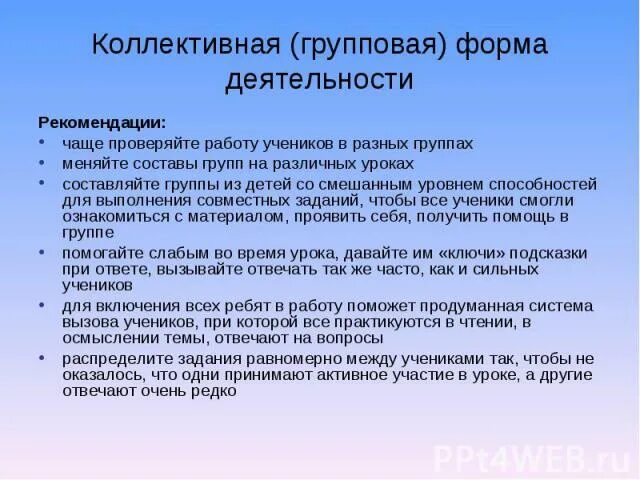 Коллективная (групповая) форма деятельности

Рекомендации:

• чаще проверяйте работу учеников в разных группах
• меняйте составы групп на различных уроках
• составляйте группы из детей со смешанным уровнем способностей для выполнения совместных заданий, чтобы все ученики смогли ознакомиться с материалом, проявить себя, получить помощь в группе
• помогайте слабым во время урока, давайте им «ключи» подсказки при ответе, вызывайте отвечать так же часто, как и сильных учеников
• для включения всех ребят в работу поможет продуманная система вызова учеников, при которой все практикуются в чтении, в осмыслении темы, отвечают на вопросы
• распределите задания равномерно между учениками так, чтобы не оказалось, что одни принимают активное участие в уроке, а другие отвечают очень редко

PPt4WEB.ru